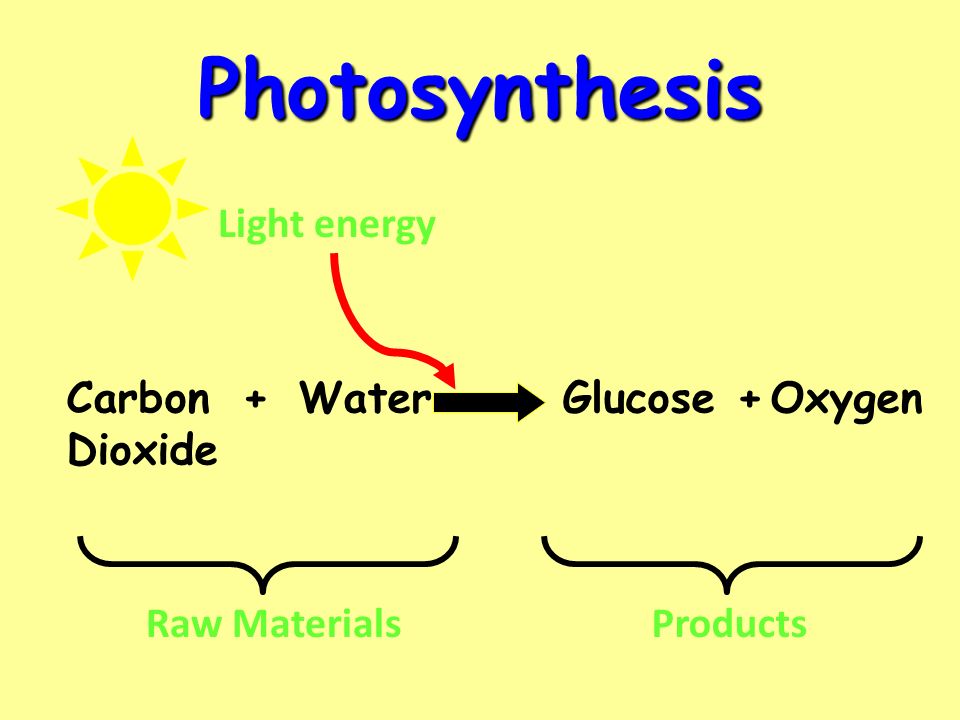 Photosynthesis

Light energy

Carbon Dioxide + Water → Glucose + Oxygen

Raw Materials

Products